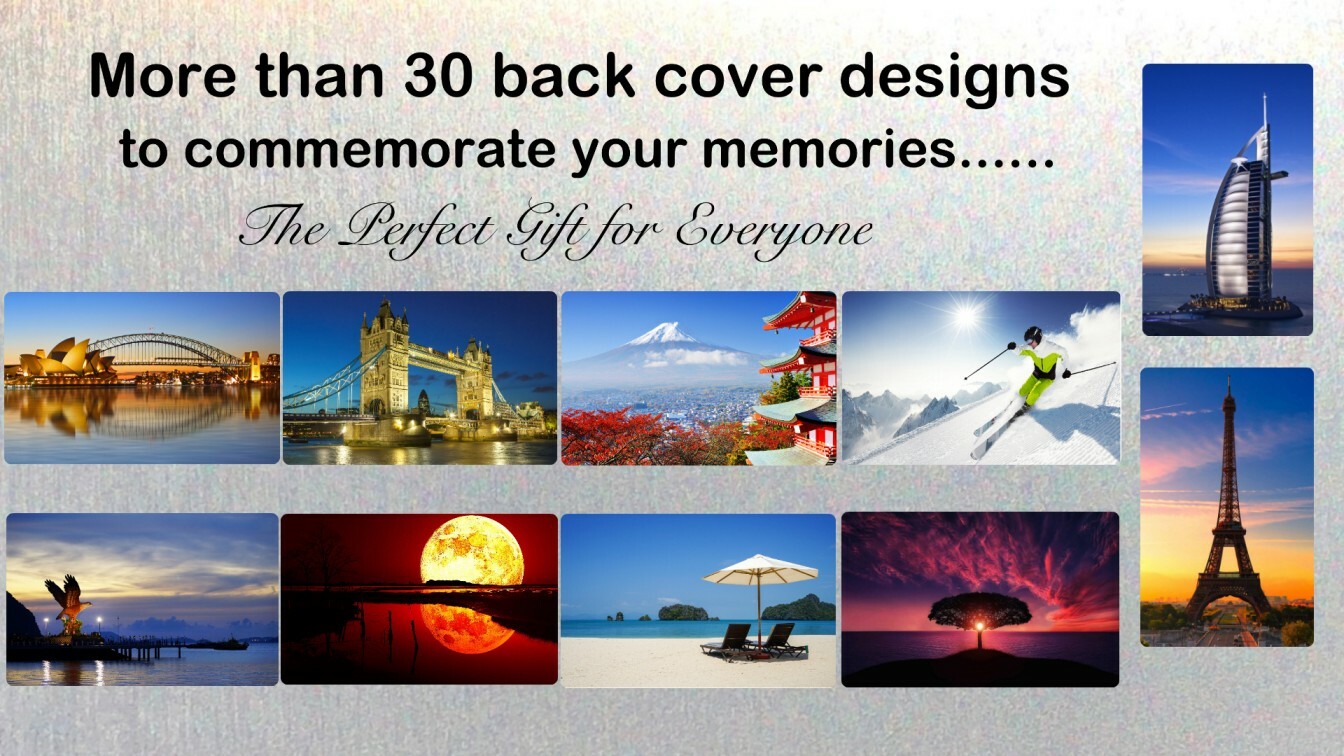 More than 30 back cover designs
to commemorate your memories……
The Perfect Gift for Everyone